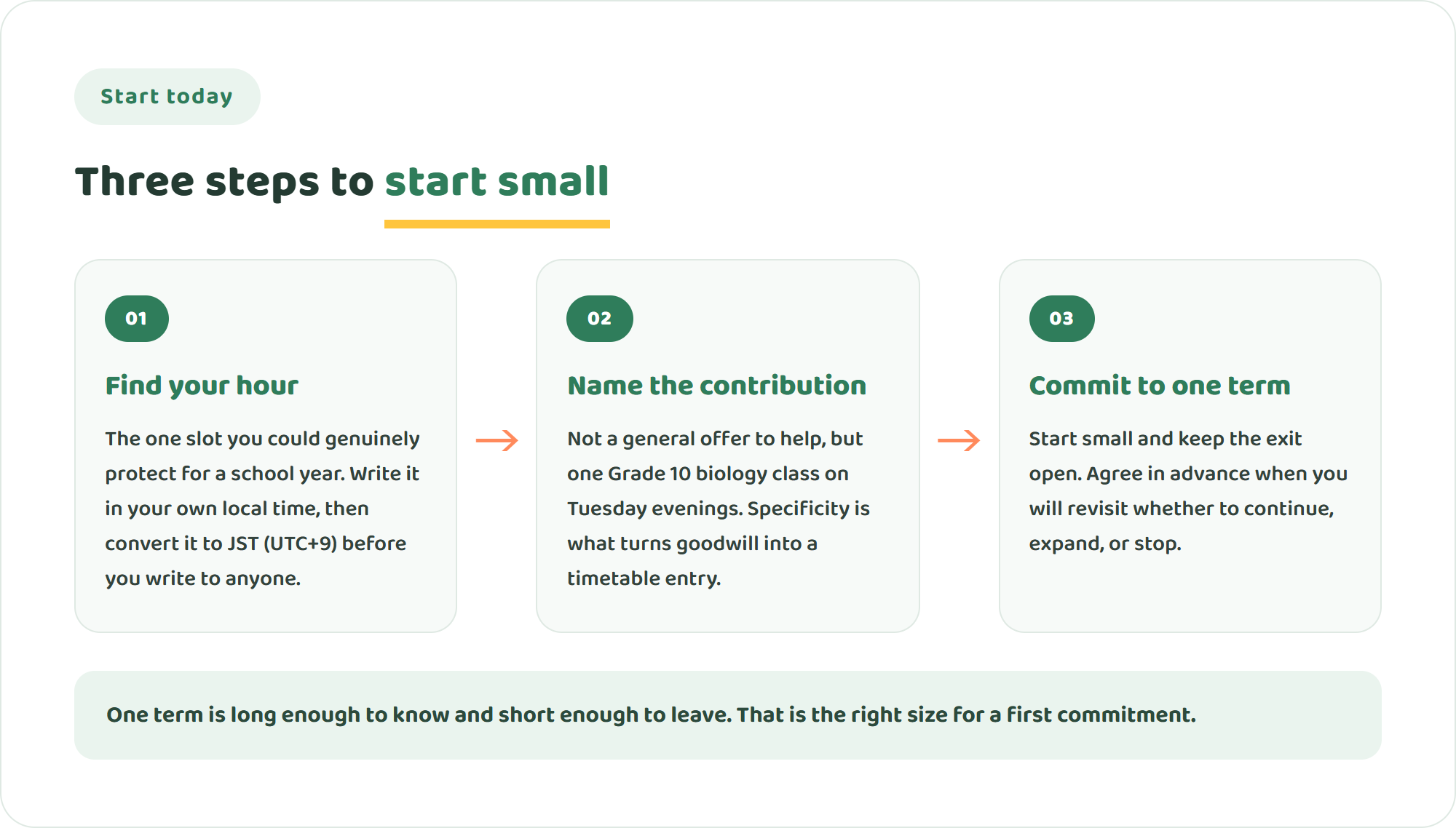 Start today

Three steps to start small

01

Find your hour

The one slot you could genuinely protect for a school year. Write it in your own local time, then convert it to JST (UTC+9) before you write to anyone.

02

Name the contribution

Not a general offer to help, but one Grade 10 biology class on Tuesday evenings. Specificity is what turns goodwill into a timetable entry.

03

Commit to one term

Start small and keep the exit open. Agree in advance when you will revisit whether to continue, expand, or stop.

One term is long enough to know and short enough to leave. That is the right size for a first commitment.